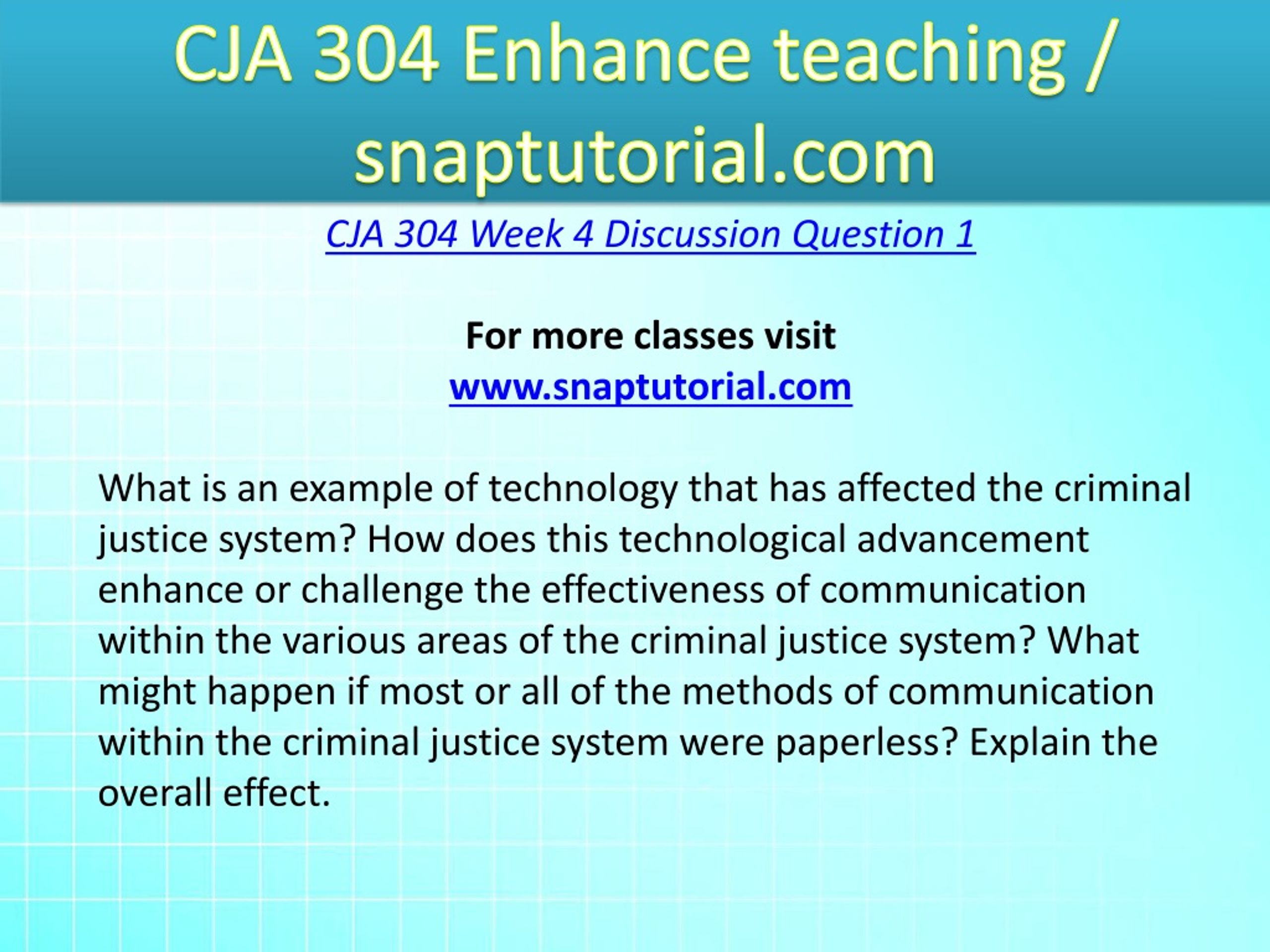 CJA 304 Enhance teaching / snaptutorial.com

CJA 304 Week 4 Discussion Question 1

For more classes visit
www.snaptutorial.com

What is an example of technology that has affected the criminal justice system? How does this technological advancement enhance or challenge the effectiveness of communication within the various areas of the criminal justice system? What might happen if most or all of the methods of communication within the criminal justice system were paperless? Explain the overall effect.